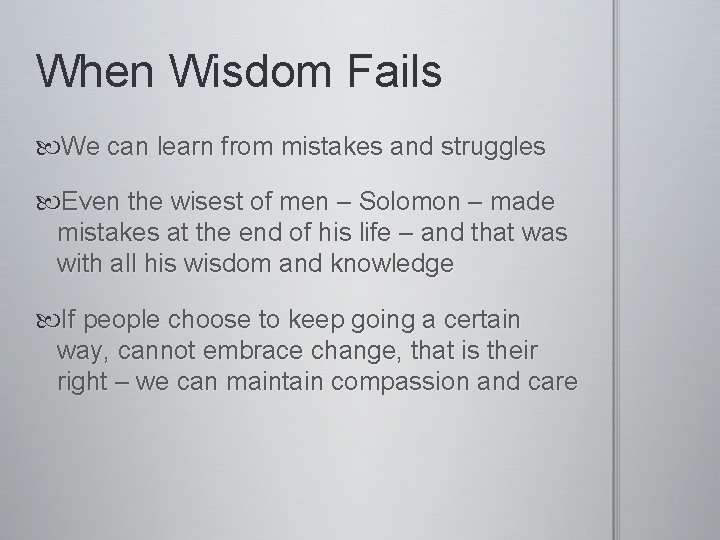 When Wisdom Fails

We can learn from mistakes and struggles

Even the wisest of men – Solomon – made mistakes at the end of his life – and that was with all his wisdom and knowledge

If people choose to keep going a certain way, cannot embrace change, that is their right – we can maintain compassion and care